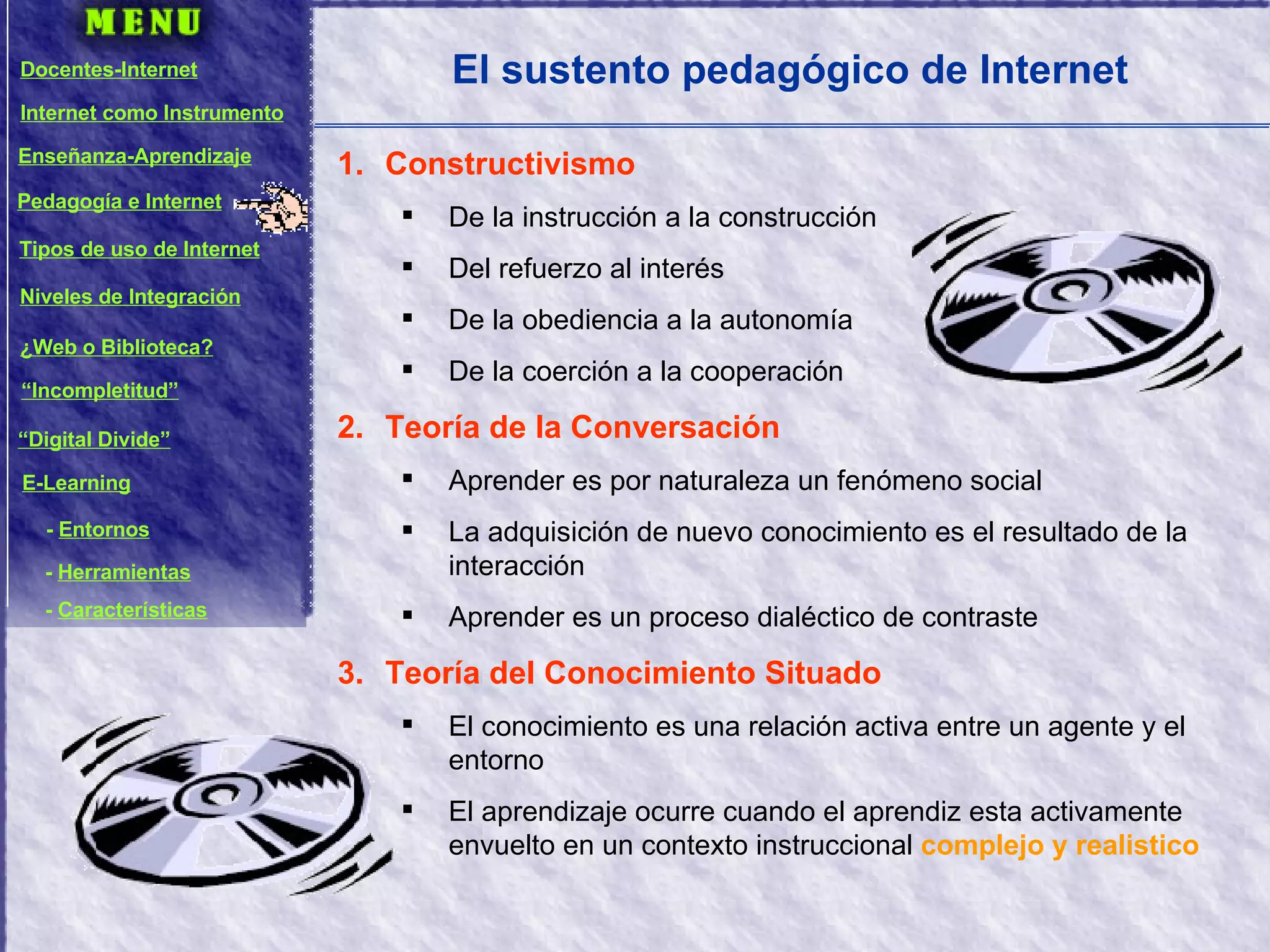 MENU

Docentes-Internet

Internet como Instrumento

Enseñanza-Aprendizaje

Pedagogía e Internet

Tipos de uso de Internet

Niveles de Integración

¿Web o Biblioteca?

“Incompletitud”

“Digital Divide”

E-Learning

- Entornos

- Herramientas

- Características

El sustento pedagógico de Internet

1. Constructivismo

▪ De la instrucción a la construcción

▪ Del refuerzo al interés

▪ De la obediencia a la autonomía

▪ De la coerción a la cooperación

2. Teoría de la Conversación

▪ Aprender es por naturaleza un fenómeno social

▪ La adquisición de nuevo conocimiento es el resultado de la interacción

▪ Aprender es un proceso dialéctico de contraste

3. Teoría del Conocimiento Situado

▪ El conocimiento es una relación activa entre un agente y el entorno

▪ El aprendizaje ocurre cuando el aprendiz esta activamente envuelto en un contexto instruccional complejo y realistico